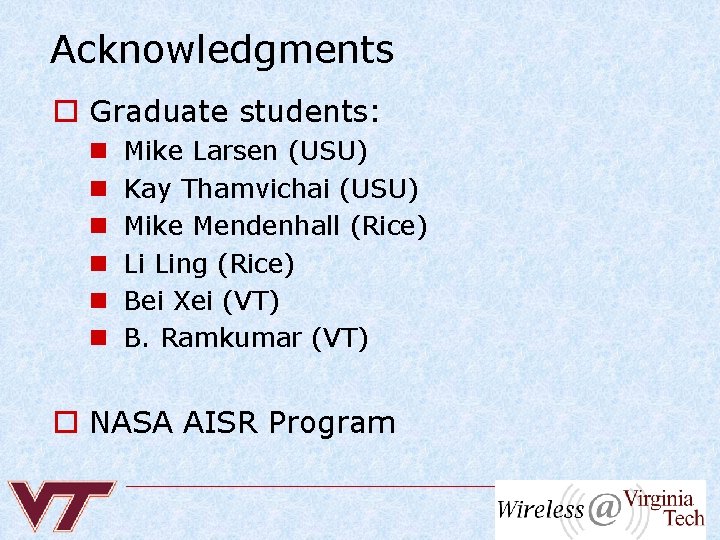 Acknowledgments

Graduate students:

Mike Larsen (USU)
Kay Thamvichai (USU)
Mike Mendenhall (Rice)
Li Ling (Rice)
Bei Xei (VT)
B. Ramkumar (VT)

NASA AISR Program

VT

Wireless @ Virginia Tech